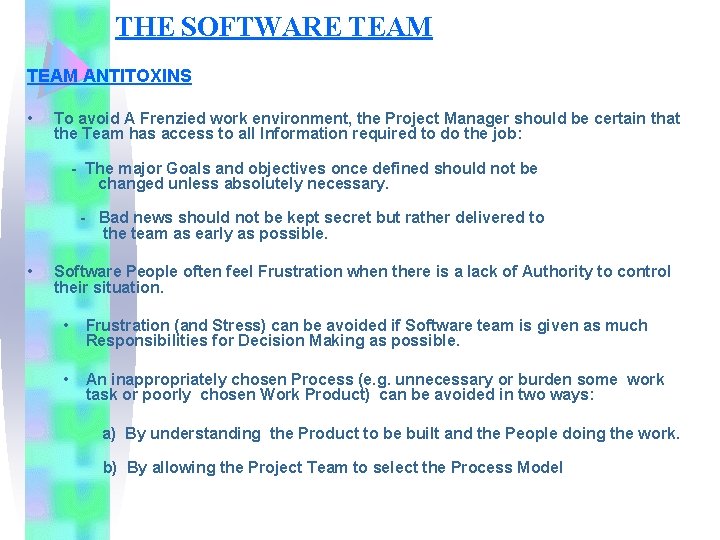 THE SOFTWARE TEAM

TEAM ANTITOXINS

• To avoid A Frenzied work environment, the Project Manager should be certain that the Team has access to all Information required to do the job:

- The major Goals and objectives once defined should not be changed unless absolutely necessary.

- Bad news should not be kept secret but rather delivered to the team as early as possible.

• Software People often feel Frustration when there is a lack of Authority to control their situation.

• Frustration (and Stress) can be avoided if Software team is given as much Responsibilities for Decision Making as possible.

• An inappropriately chosen Process (e.g. unnecessary or burden some work task or poorly chosen Work Product) can be avoided in two ways:

a) By understanding the Product to be built and the People doing the work.

b) By allowing the Project Team to select the Process Model